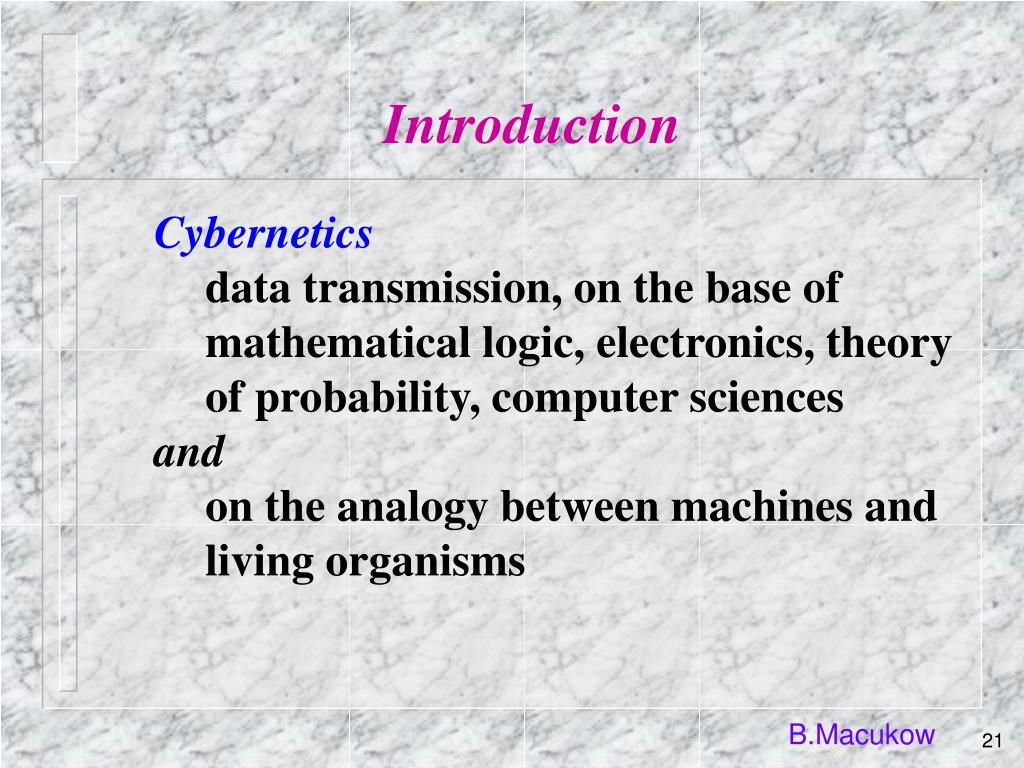 Introduction

Cybernetics

data transmission, on the base of mathematical logic, electronics, theory of probability, computer sciences

and

on the analogy between machines and living organisms

B.Macukow

21